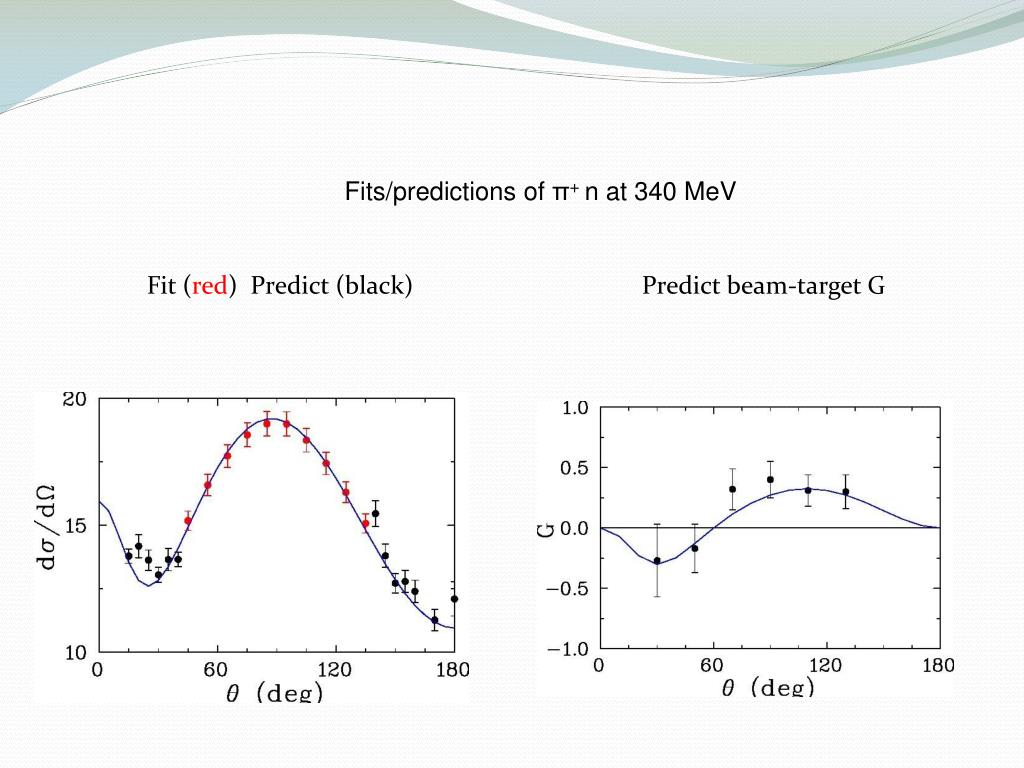 Fits/predictions of $\pi^+$ n at 340 MeV

Fit (red) Predict (black)

Predict beam-target G

20
15
10
$d\sigma/d\Omega$
0
60
120
180
$\theta$ (deg)

1.0
0.5
0.0
−0.5
−1.0
G
0
60
120
180
$\theta$ (deg)